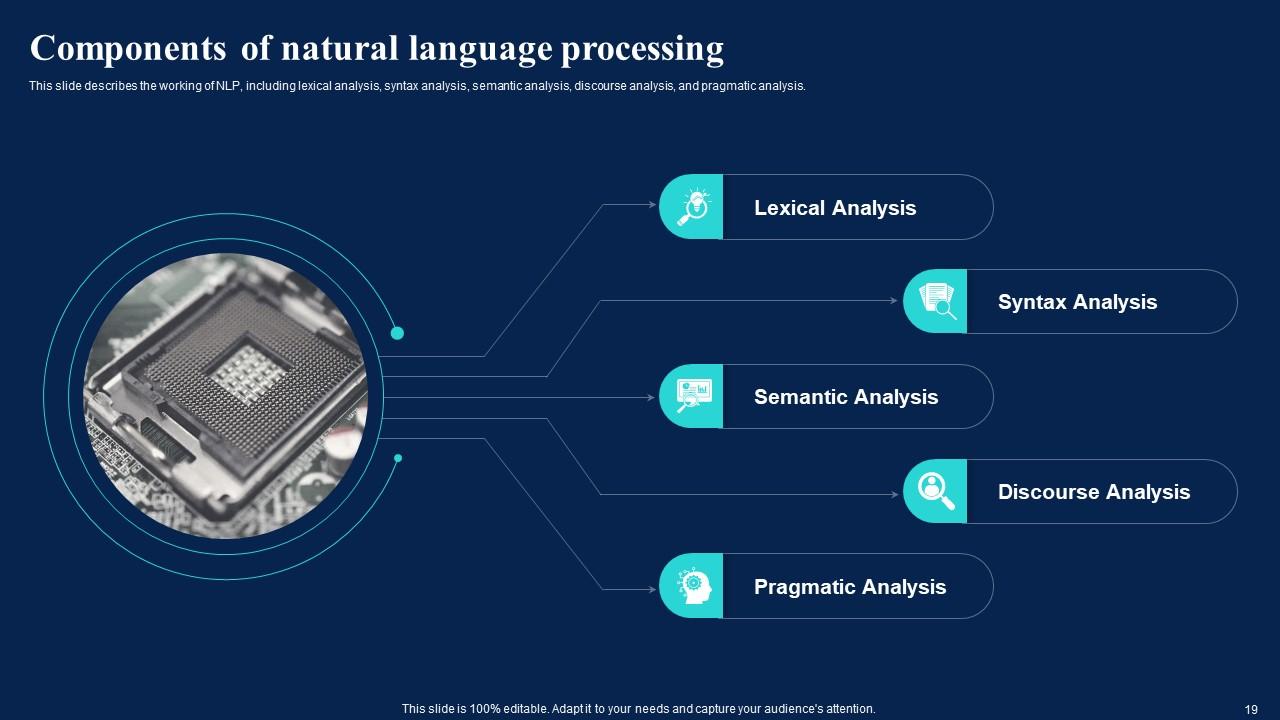 Components of natural language processing

This slide describes the working of NLP, including lexical analysis, syntax analysis, semantic analysis, discourse analysis, and pragmatic analysis.

Lexical Analysis

Syntax Analysis

Semantic Analysis

Discourse Analysis

Pragmatic Analysis

This slide is 100% editable. Adapt it to your needs and capture your audience's attention.

19